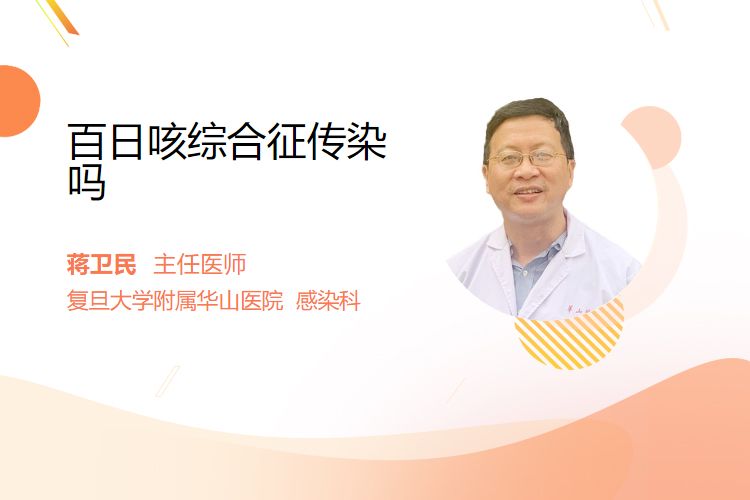 百日咳综合征传染吗

蒋卫民 主任医师
复旦大学附属华山医院 感染科